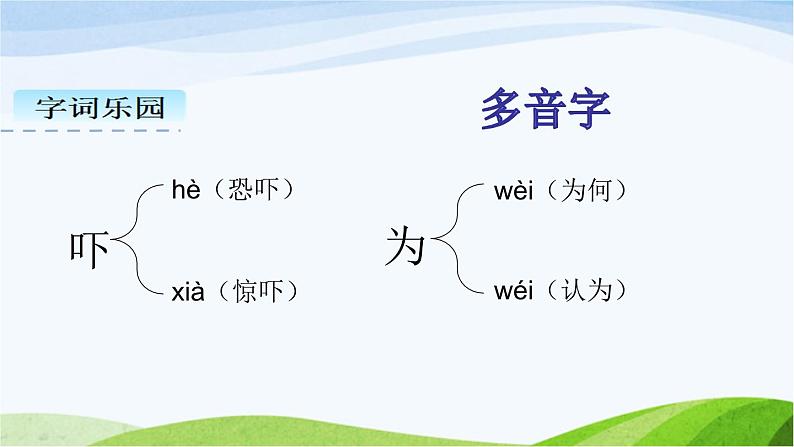 字词乐园

多音字

吓 hè（恐吓）
xià（惊吓）

为 wèi（为何）
wéi（认为）